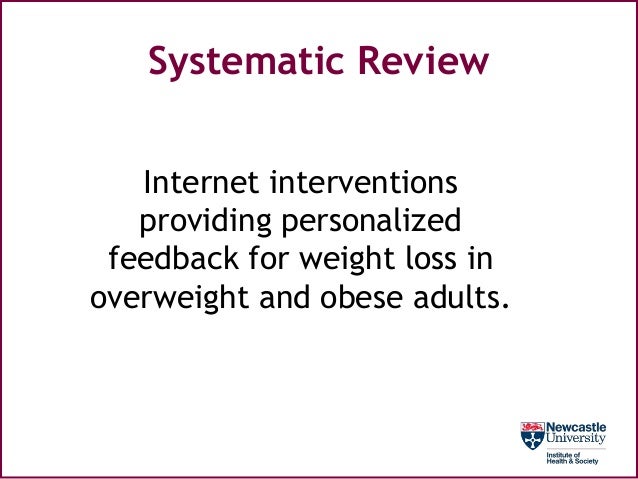 Systematic Review

Internet interventions providing personalized feedback for weight loss in overweight and obese adults.

Newcastle University
Institute of Health & Society